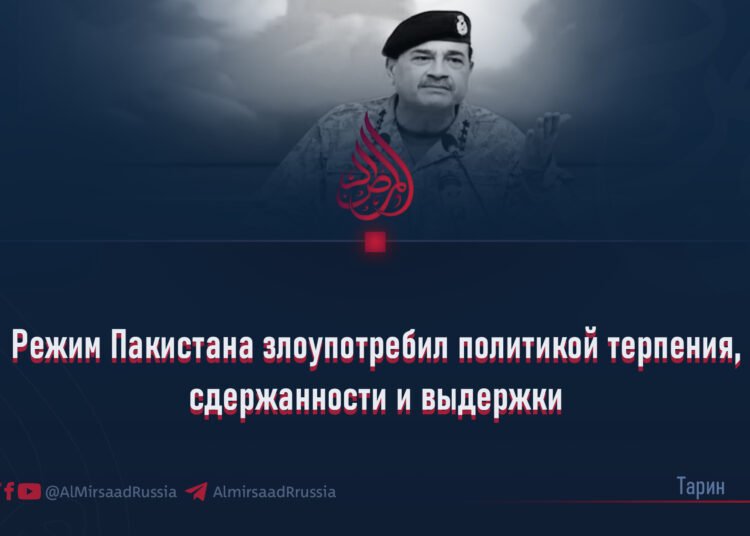 المرصاد

Режим Пакистана злоупотребил политикой терпения, сдержанности и выдержки

@AlMirsaadRussia AlmirsaadRrussia

Тарин